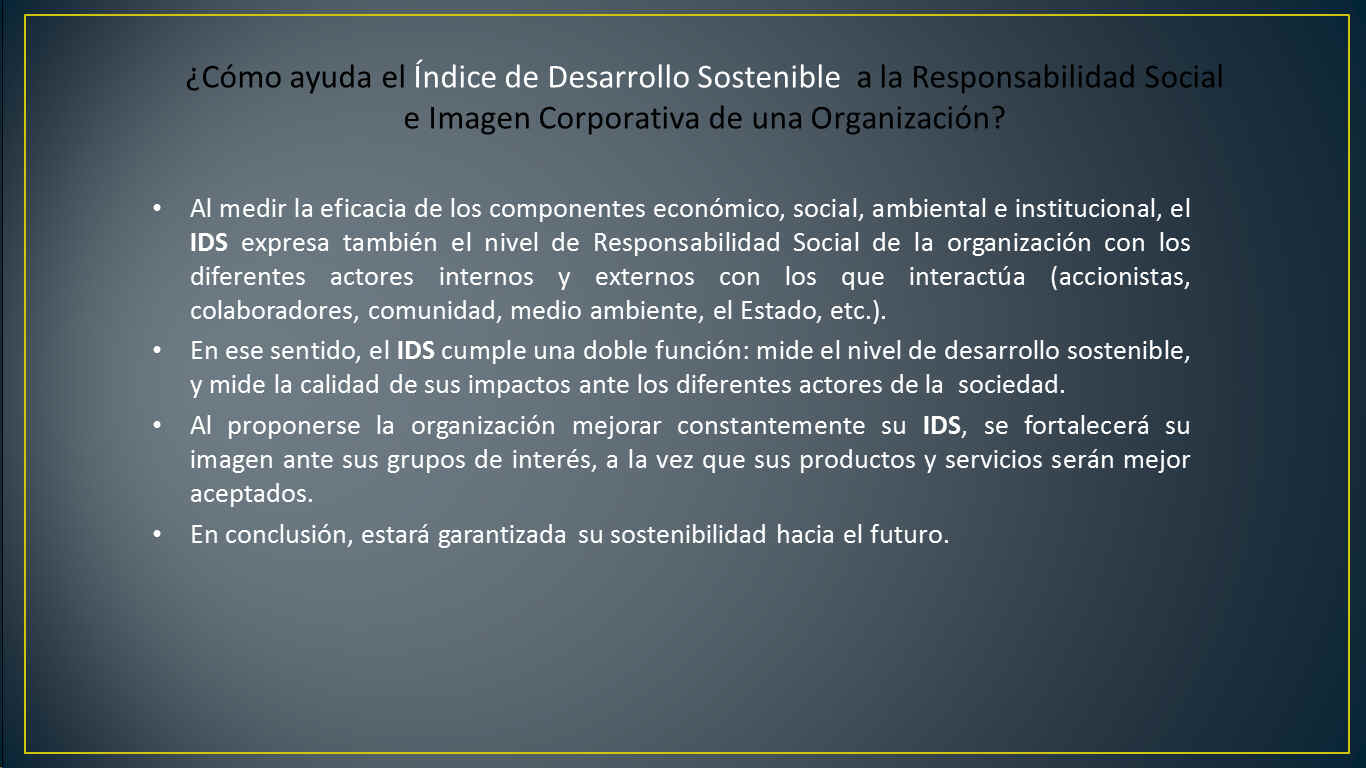 ¿Cómo ayuda el Índice de Desarrollo Sostenible a la Responsabilidad Social e Imagen Corporativa de una Organización?

• Al medir la eficacia de los componentes económico, social, ambiental e institucional, el IDS expresa también el nivel de Responsabilidad Social de la organización con los diferentes actores internos y externos con los que interactúa (accionistas, colaboradores, comunidad, medio ambiente, el Estado, etc.).

• En ese sentido, el IDS cumple una doble función: mide el nivel de desarrollo sostenible, y mide la calidad de sus impactos ante los diferentes actores de la sociedad.

• Al proponerse la organización mejorar constantemente su IDS, se fortalecerá su imagen ante sus grupos de interés, a la vez que sus productos y servicios serán mejor aceptados.

• En conclusión, estará garantizada su sostenibilidad hacia el futuro.